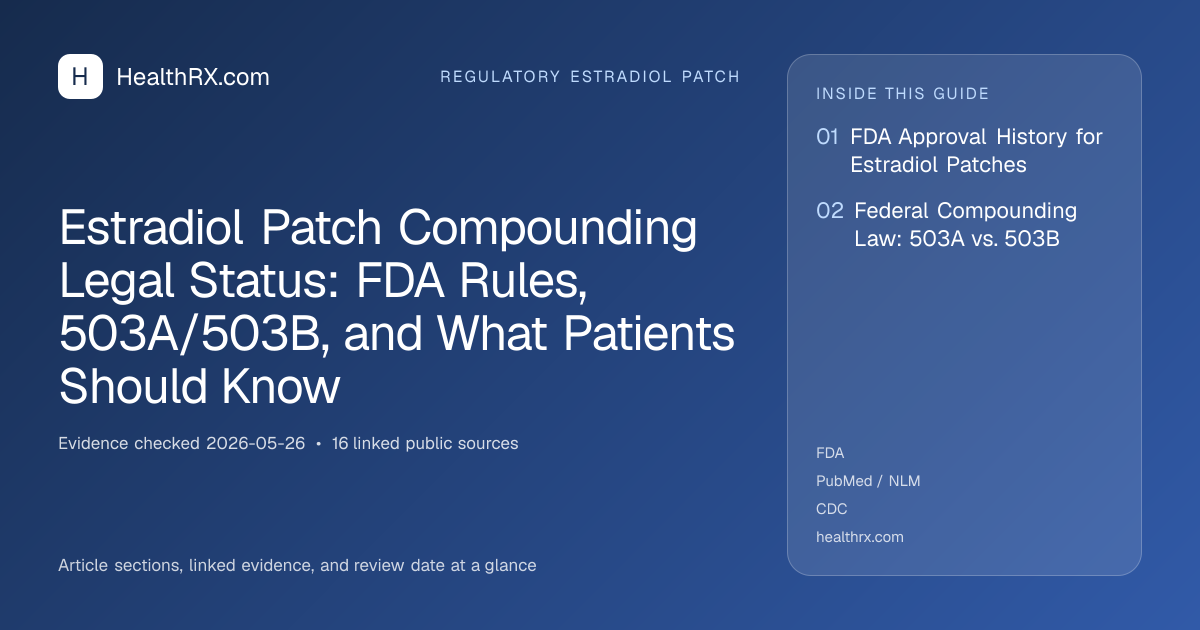 H HealthRX.com

REGULATORY ESTRADIOL PATCH

Estradiol Patch Compounding Legal Status: FDA Rules, 503A/503B, and What Patients Should Know

Evidence checked 2026-05-26 • 16 linked public sources

Article sections, linked evidence, and review date at a glance

INSIDE THIS GUIDE

01 FDA Approval History for Estradiol Patches

02 Federal Compounding Law: 503A vs. 503B

FDA
PubMed / NLM
CDC
healthrx.com